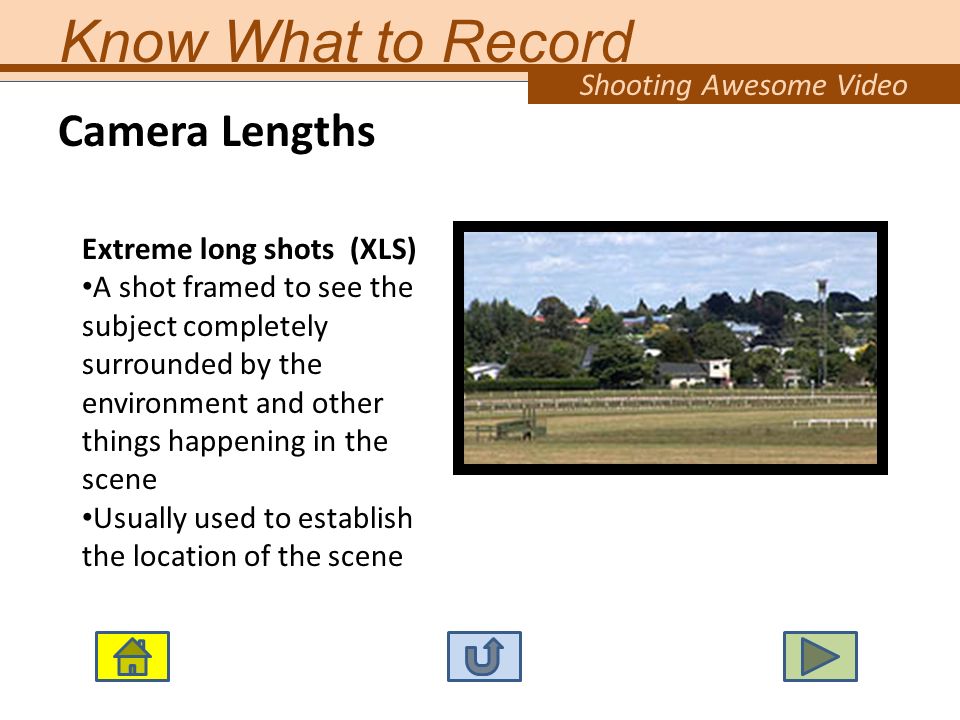 Know What to Record

Shooting Awesome Video

Camera Lengths

Extreme long shots (XLS)
•A shot framed to see the subject completely surrounded by the environment and other things happening in the scene
•Usually used to establish the location of the scene